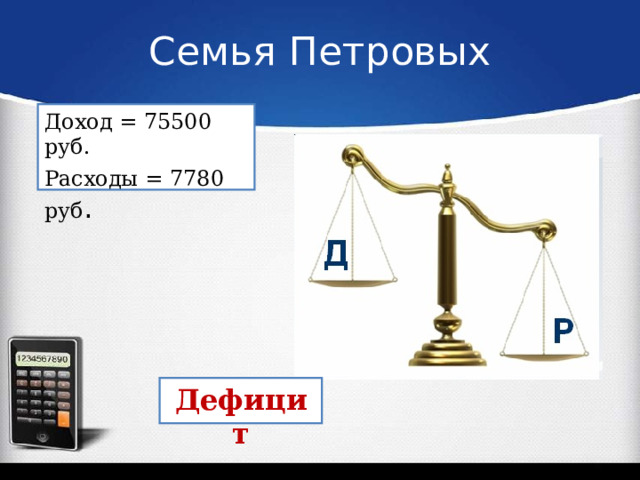 Семья Петровых

Доход = 75500 руб.

Расходы = 7780 руб.

Д

Р

1234567890

Дефицит